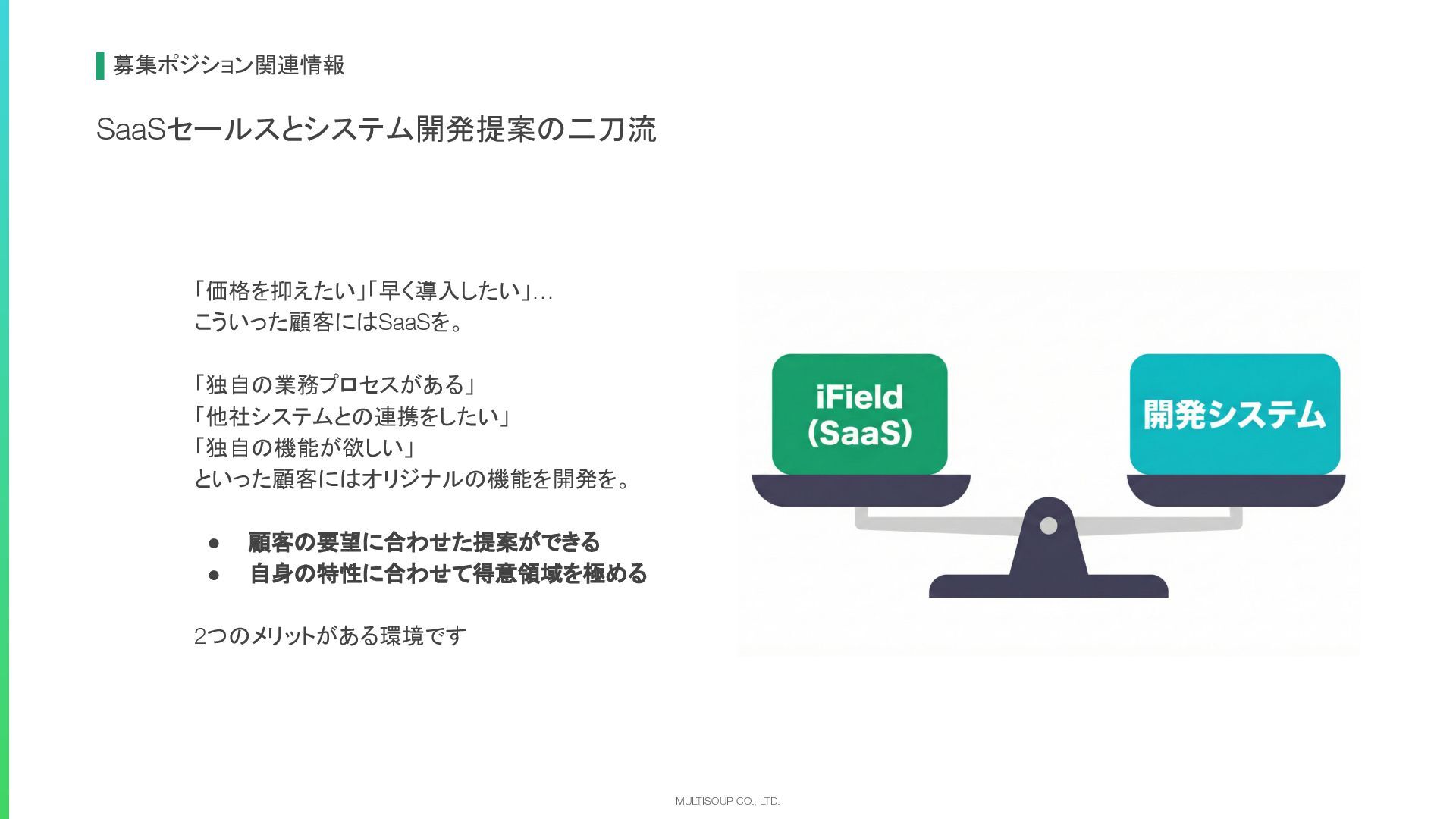 募集ポジション関連情報

SaaSセールスとシステム開発提案の二刀流

「価格を抑えたい」「早く導入したい」…
こういった顧客にはSaaSを。

「独自の業務プロセスがある」
「他社システムとの連携をしたい」
「独自の機能が欲しい」
といった顧客にはオリジナルの機能を開発を。

● 顧客の要望に合わせた提案ができる
● 自身の特性に合わせて得意領域を極める

2つのメリットがある環境です

iField
(SaaS)

開発システム

MULTISOUP CO., LTD.